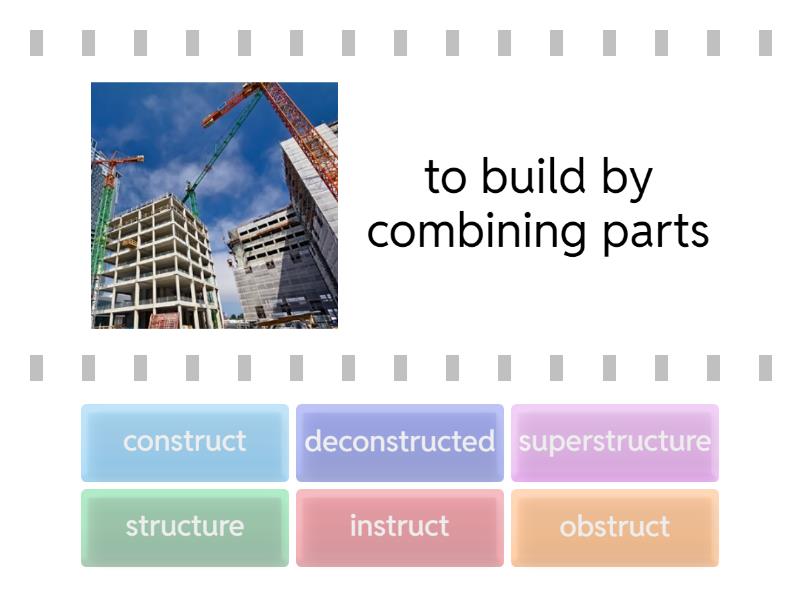 to build by combining parts

construct
deconstructed
superstructure
structure
instruct
obstruct